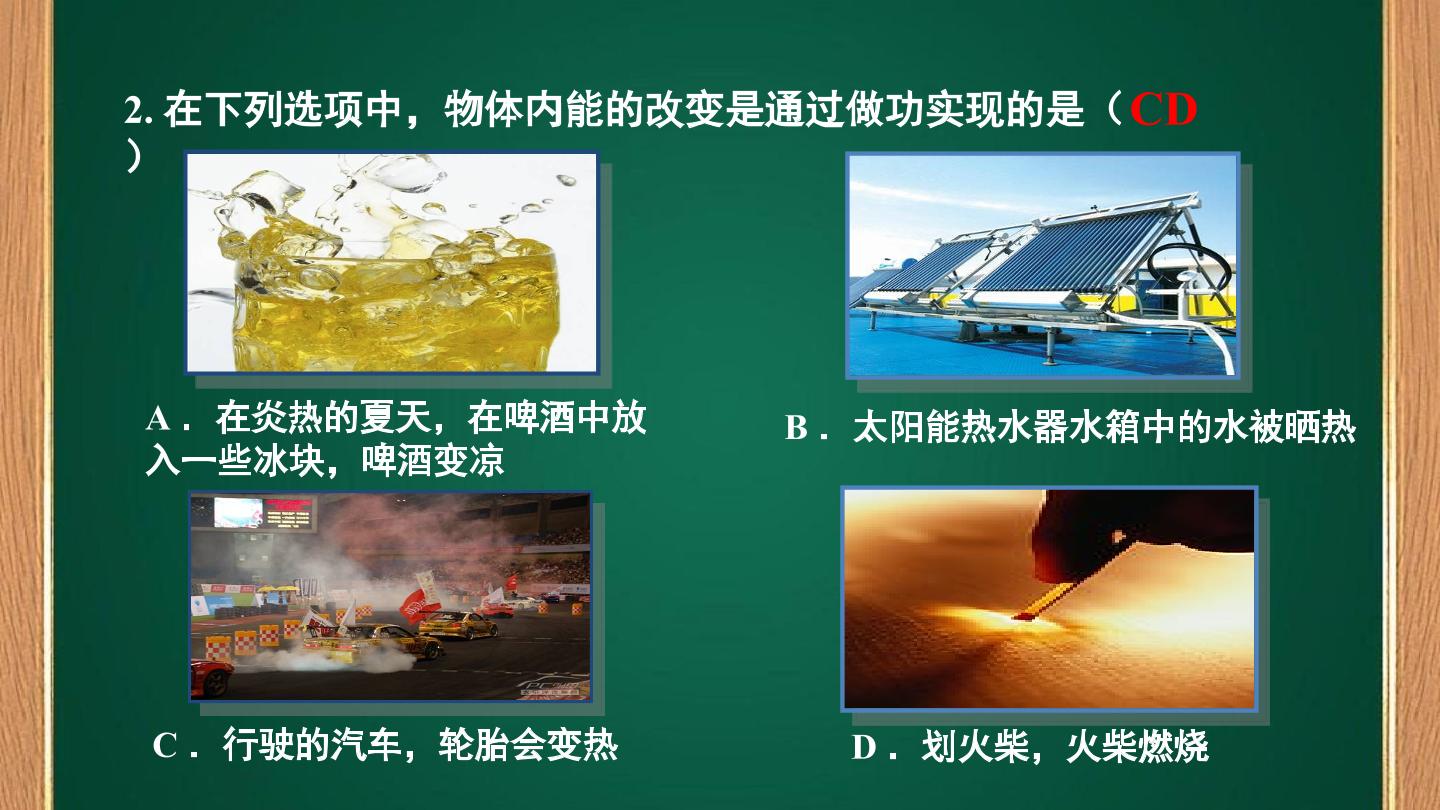 2.在下列选项中，物体内能的改变是通过做功实现的是（CD）

A．在炎热的夏天，在啤酒中放入一些冰块，啤酒变凉

B．太阳能热水器水箱中的水被晒热

C．行驶的汽车，轮胎会变热

D．划火柴，火柴燃烧